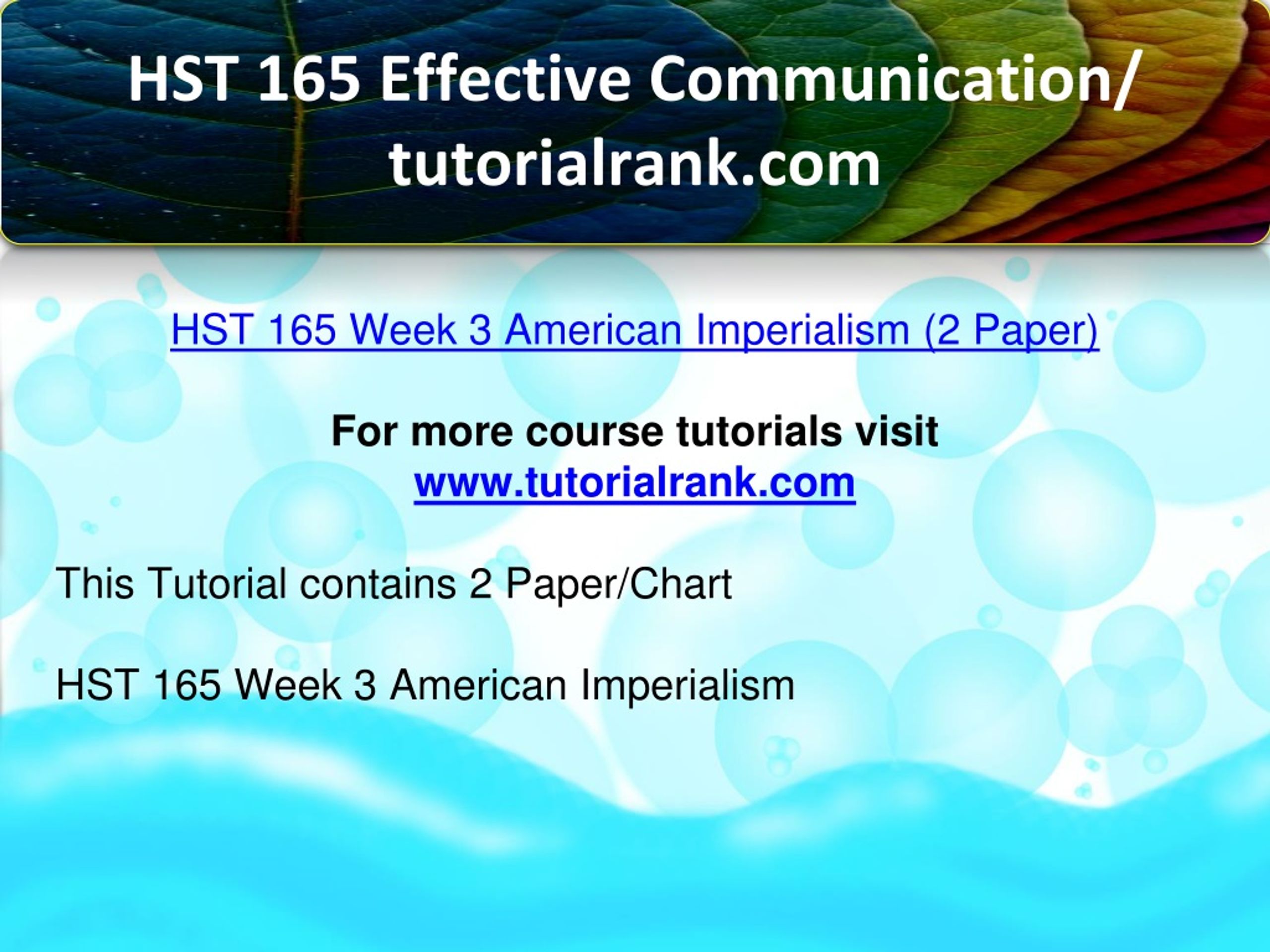 HST 165 Effective Communication/ tutorialrank.com

HST 165 Week 3 American Imperialism (2 Paper)

For more course tutorials visit
www.tutorialrank.com

This Tutorial contains 2 Paper/Chart

HST 165 Week 3 American Imperialism